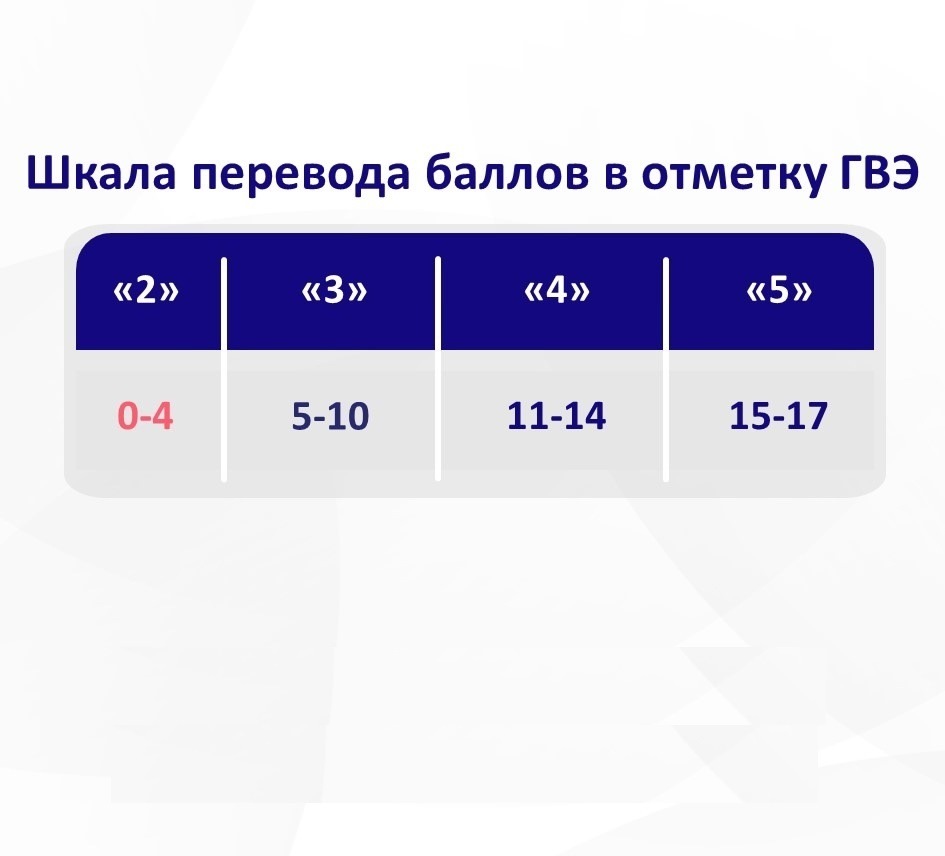 Шкала перевода баллов в отметку ГВЭ

| «2» | «3» | «4» | «5» |
|---|---|---|---|
| 0-4 | 5-10 | 11-14 | 15-17 |